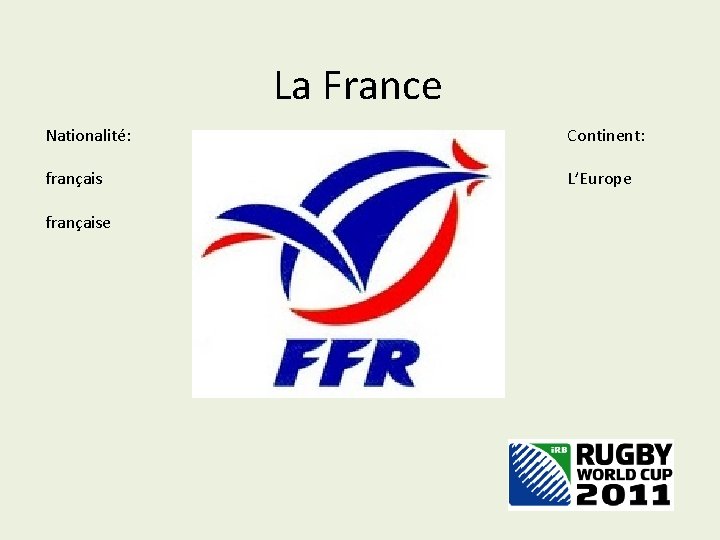 La France

Nationalité:

français

française

FFR

Continent:

L'Europe

IRB RUGBY WORLD CUP 2011